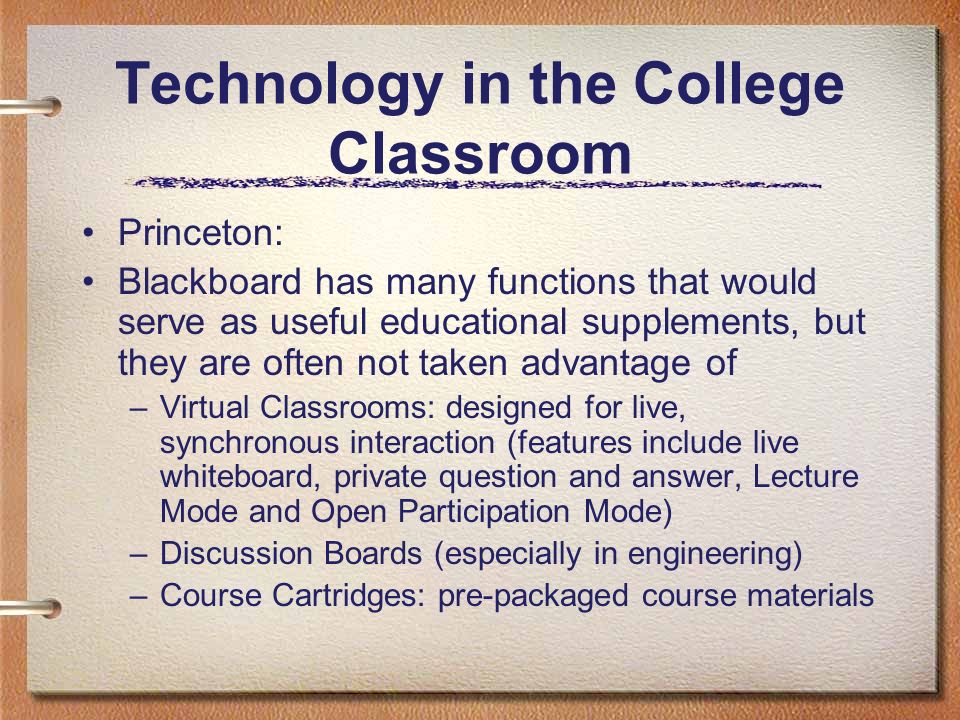 Technology in the College Classroom

• Princeton:
• Blackboard has many functions that would serve as useful educational supplements, but they are often not taken advantage of
– Virtual Classrooms: designed for live, synchronous interaction (features include live whiteboard, private question and answer, Lecture Mode and Open Participation Mode)
– Discussion Boards (especially in engineering)
– Course Cartridges: pre-packaged course materials